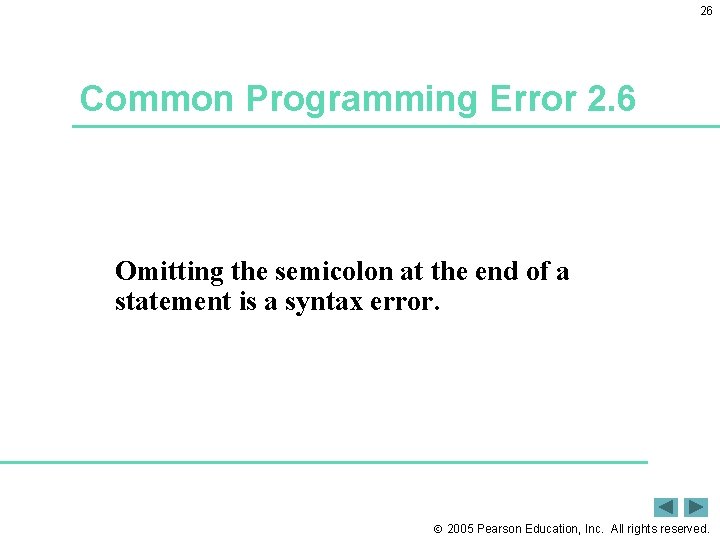 26

Common Programming Error 2.6

Omitting the semicolon at the end of a statement is a syntax error.

© 2005 Pearson Education, Inc. All rights reserved.